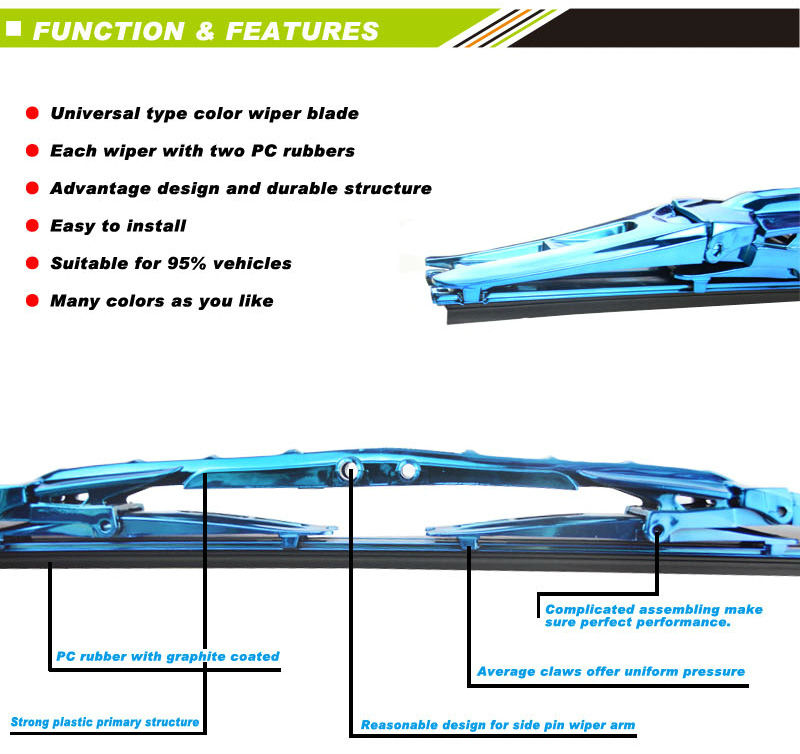 FUNCTION & FEATURES

Universal type color wiper blade

Each wiper with two PC rubbers

Advantage design and durable structure

Easy to install

Suitable for 95% vehicles

Many colors as you like

Complicated assembling make sure perfect performance.

PC rubber with graphite coated

Average claws offer uniform pressure

Strong plastic primary structure

Reasonable design for side pin wiper arm